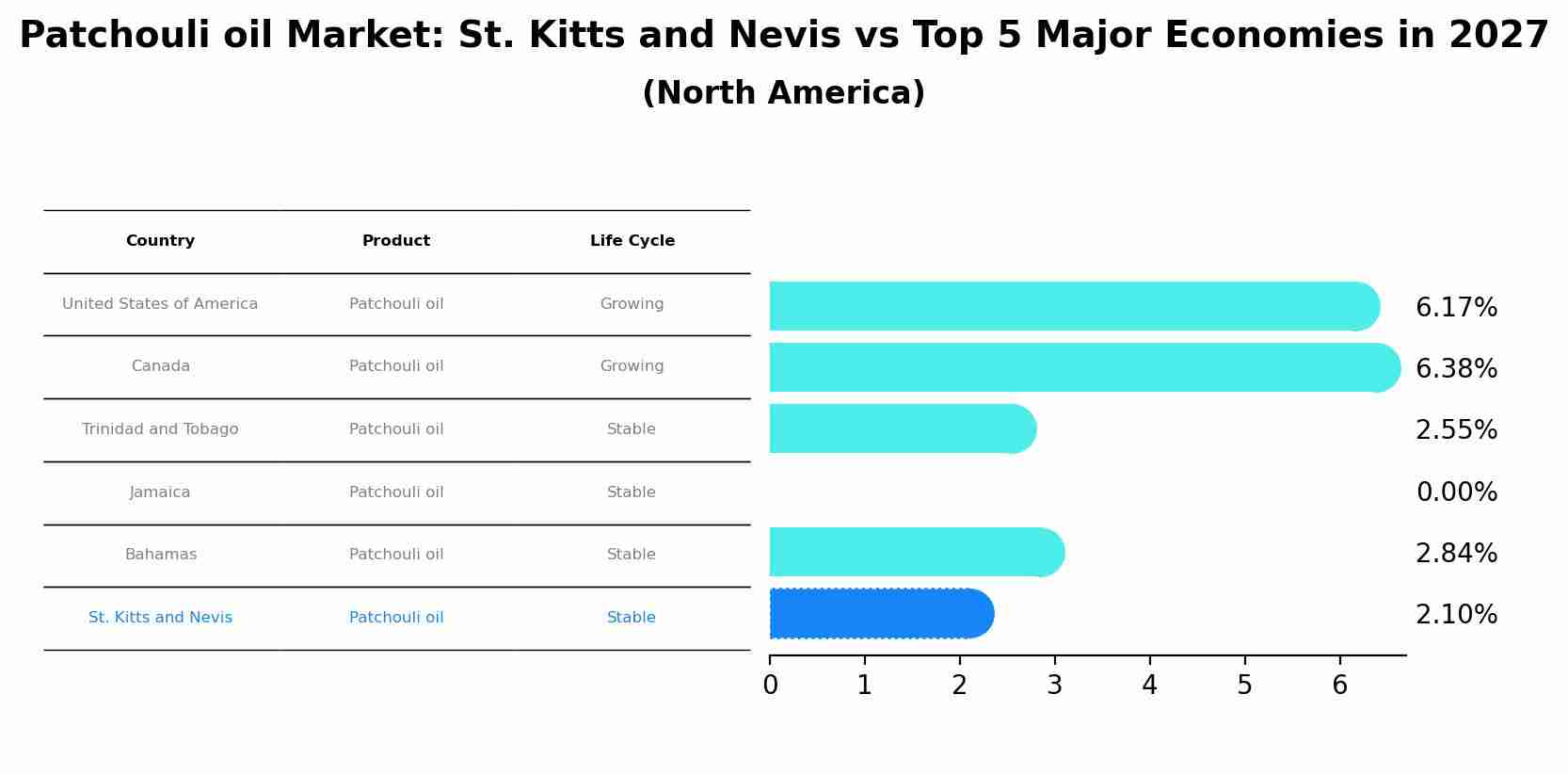 Patchouli oil Market: St. Kitts and Nevis vs Top 5 Major Economies in 2027
(North America)

| Country | Product | Life Cycle |
|---|---|---|
| United States of America | Patchouli oil | Growing |
| Canada | Patchouli oil | Growing |
| Trinidad and Tobago | Patchouli oil | Stable |
| Jamaica | Patchouli oil | Stable |
| Bahamas | Patchouli oil | Stable |
| St. Kitts and Nevis | Patchouli oil | Stable |

6.17%
6.38%
2.55%
0.00%
2.84%
2.10%

0 1 2 3 4 5 6